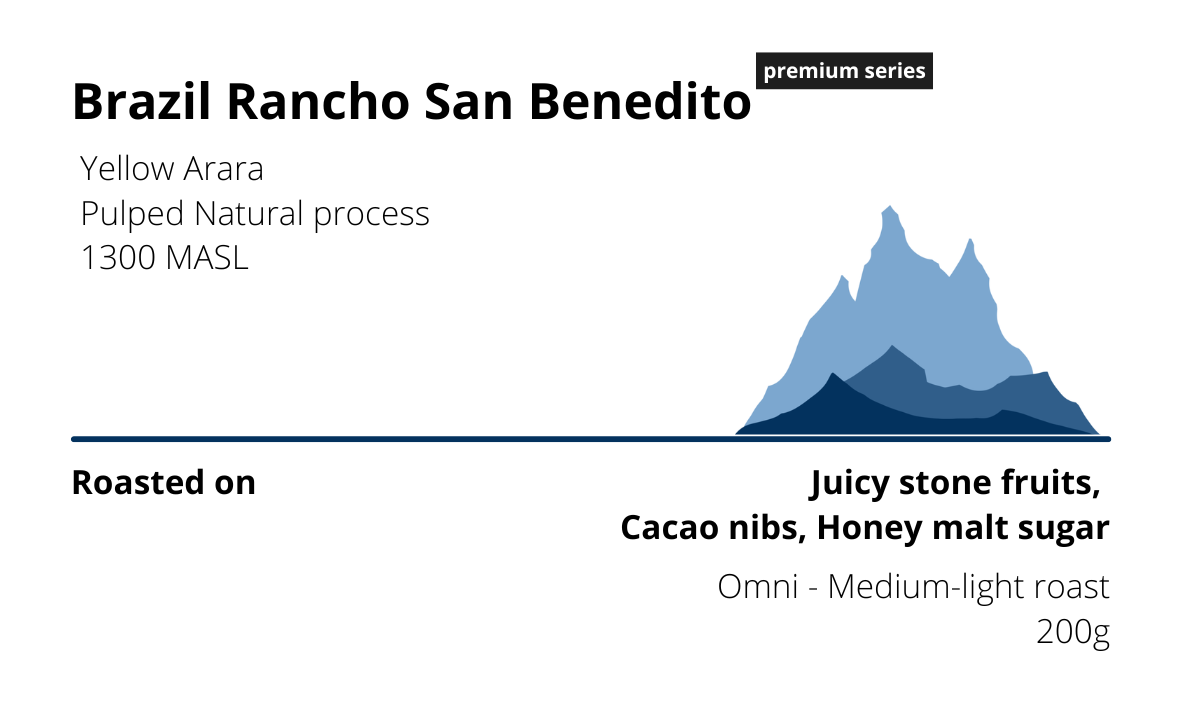 Brazil Rancho San Benedito

premium series

Yellow Arara
Pulped Natural process
1300 MASL

Roasted on

Juicy stone fruits,
Cacao nibs, Honey malt sugar

Omni - Medium-light roast
200g